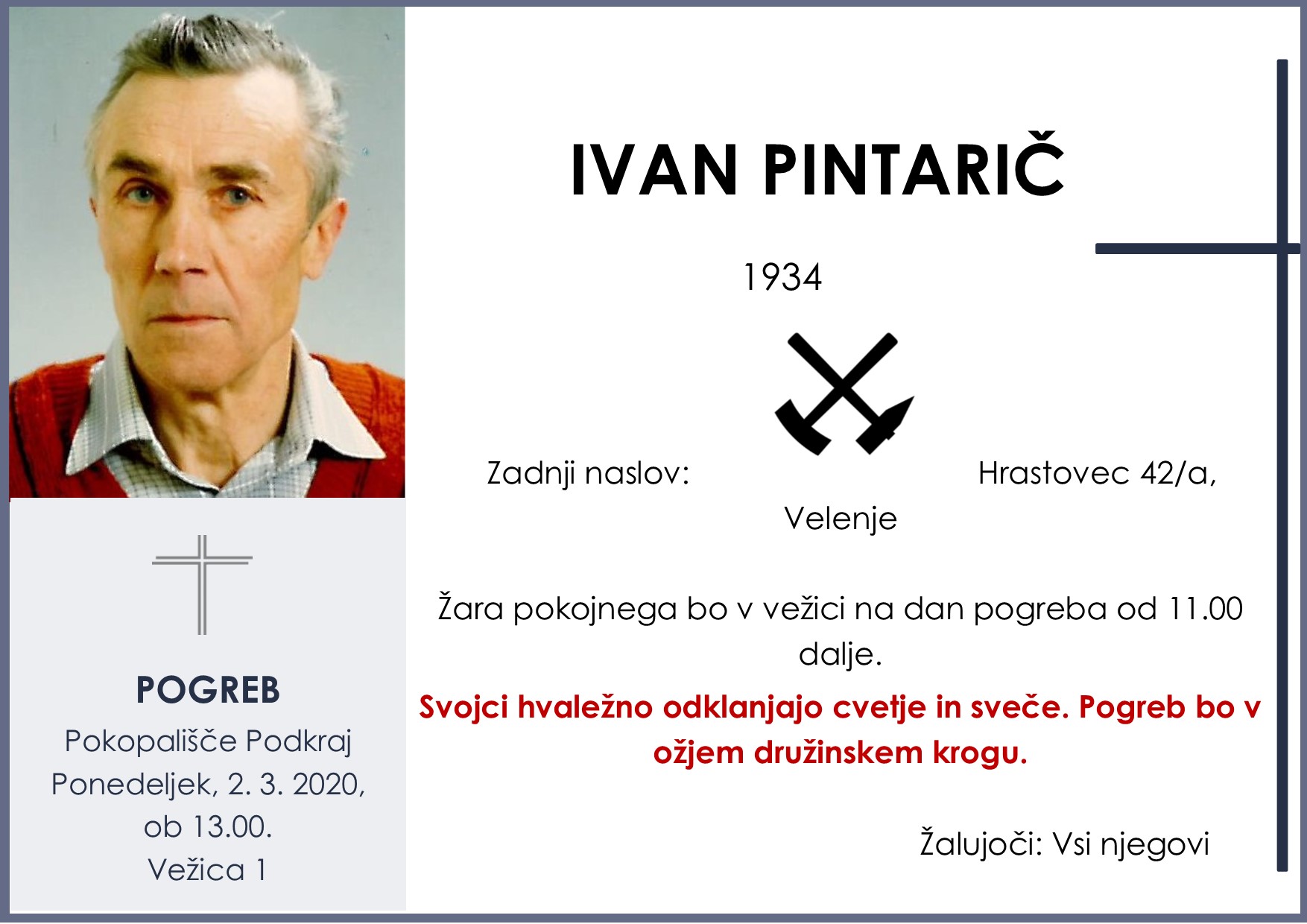 IVAN PINTARIČ

1934

Zadnji naslov: Hrastovec 42/a, Velenje

Žara pokojnega bo v vežici na dan pogreba od 11.00 dalje.

Svojci hvaležno odklanjajo cvetje in sveče. Pogreb bo v ožjem družinskem krogu.

Žalujoči: Vsi njegovi

POGREB
Pokopališče Podkraj
Ponedeljek, 2. 3. 2020, ob 13.00.
Vežica 1